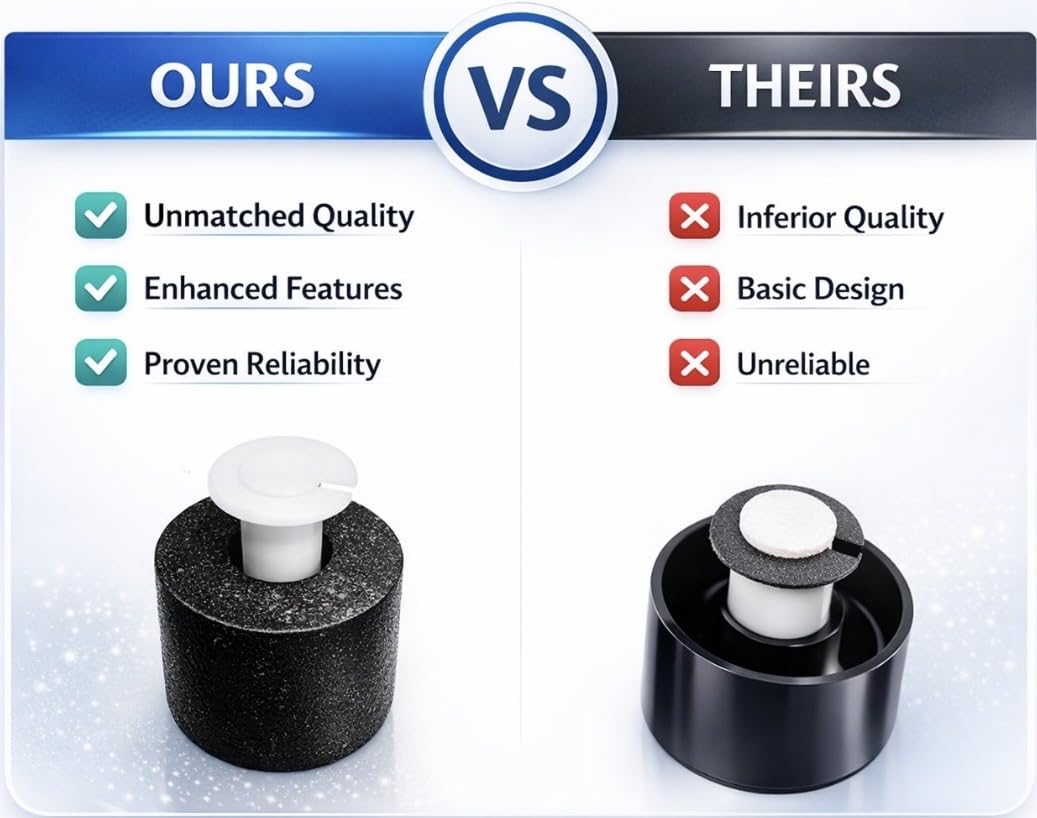 OURS

VS

THEIRS

Unmatched Quality

Enhanced Features

Proven Reliability

Inferior Quality

Basic Design

Unreliable